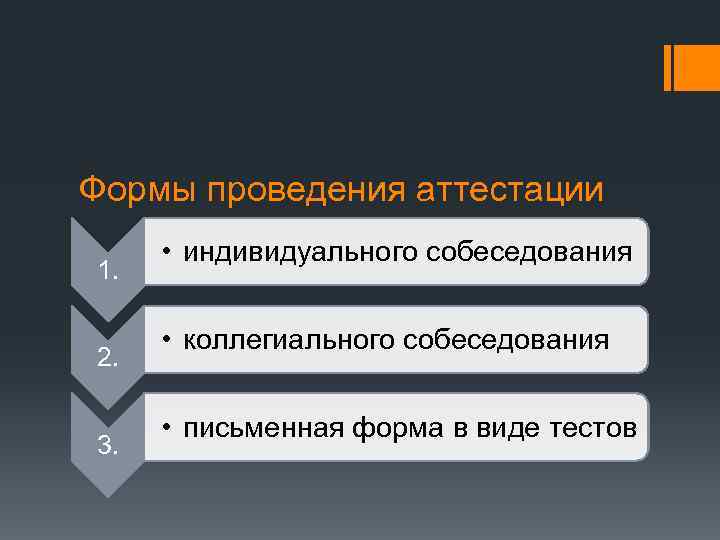 Формы проведения аттестации

1.
• индивидуального собеседования

2.
• коллегиального собеседования

3.
• письменная форма в виде тестов